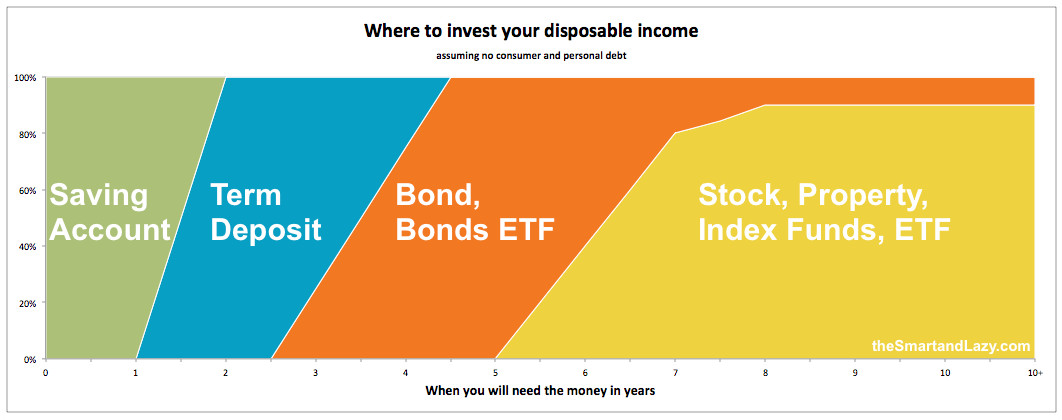 Where to invest your disposable income

assuming no consumer and personal debt

100%
80%
60%
40%
20%
0%

Saving Account

Term Deposit

Bond, Bonds ETF

Stock, Property, Index Funds, ETF

theSmartandLazy.com

0 1 2 3 4 5 6 7 8 9 10 10+

When you will need the money in years